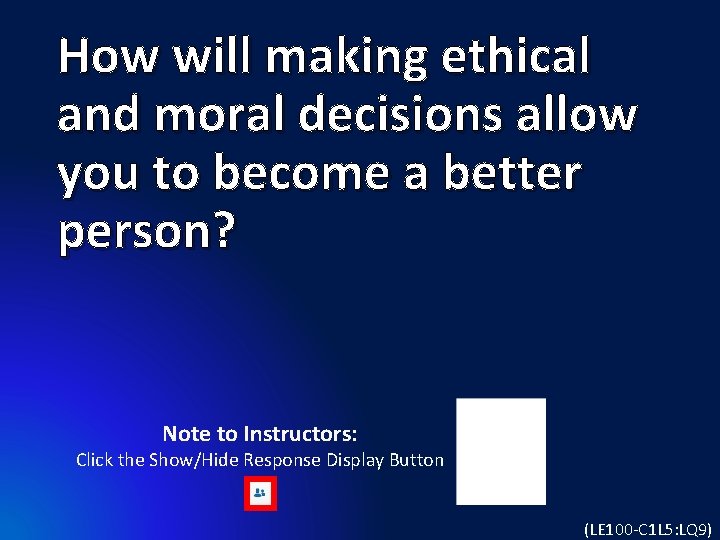 How will making ethical and moral decisions allow you to become a better person?

Note to Instructors:
Click the Show/Hide Response Display Button

(LE100-C1L5:LQ9)